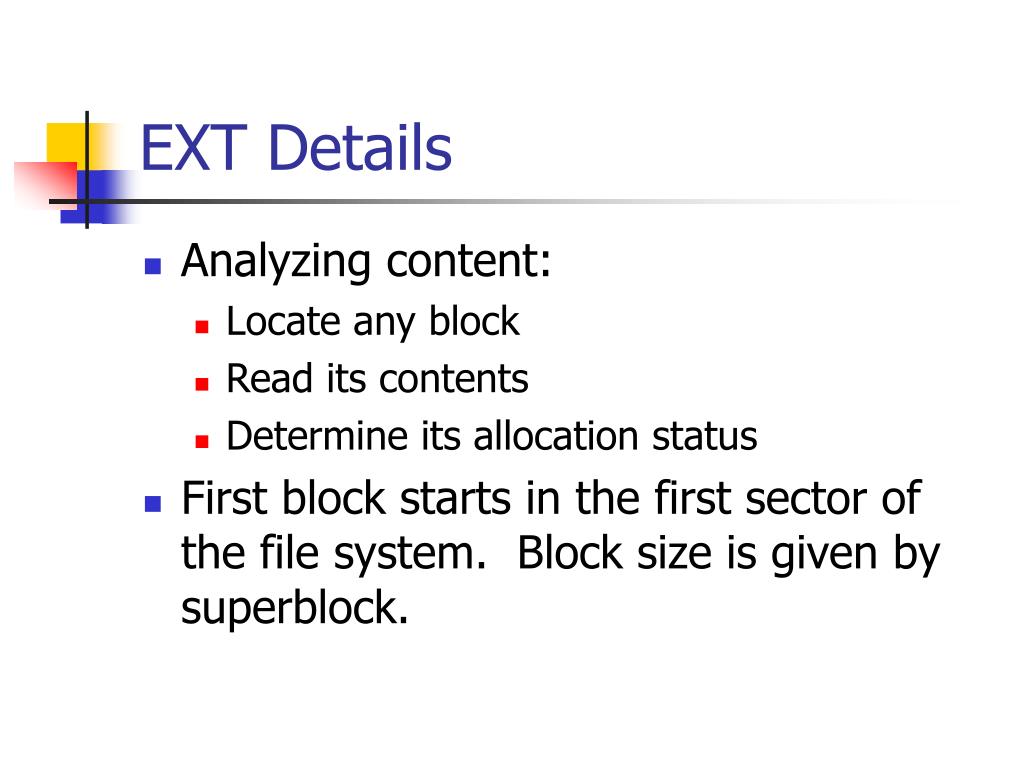 EXT Details

Analyzing content:

Locate any block

Read its contents

Determine its allocation status

First block starts in the first sector of the file system.  Block size is given by superblock.